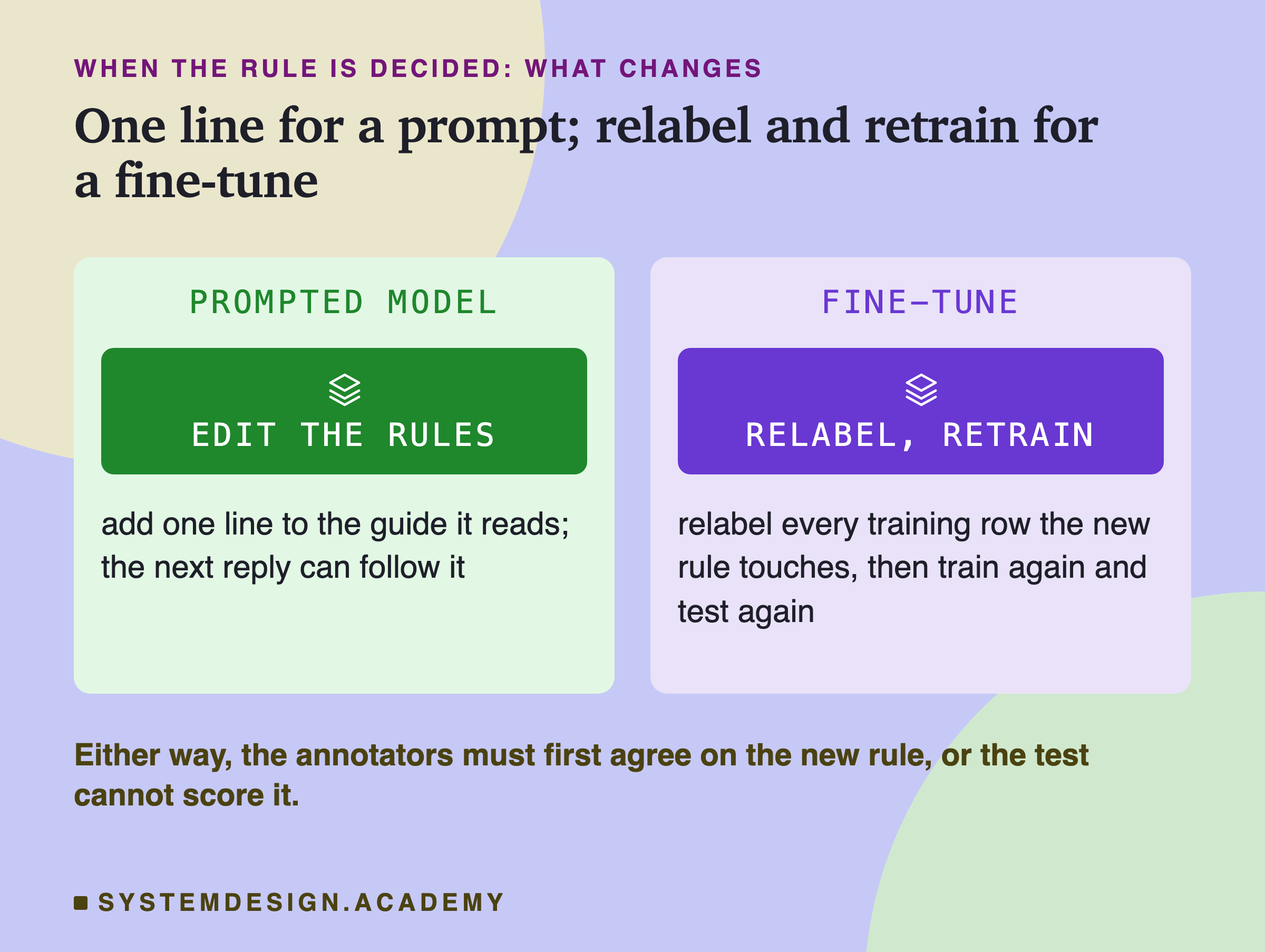 WHEN THE RULE IS DECIDED: WHAT CHANGES

One line for a prompt; relabel and retrain for a fine-tune

PROMPTED MODEL

EDIT THE RULES

add one line to the guide it reads; the next reply can follow it

FINE-TUNE

RELABEL, RETRAIN

relabel every training row the new rule touches, then train again and test again

Either way, the annotators must first agree on the new rule, or the test cannot score it.

SYSTEMDESIGN.ACADEMY